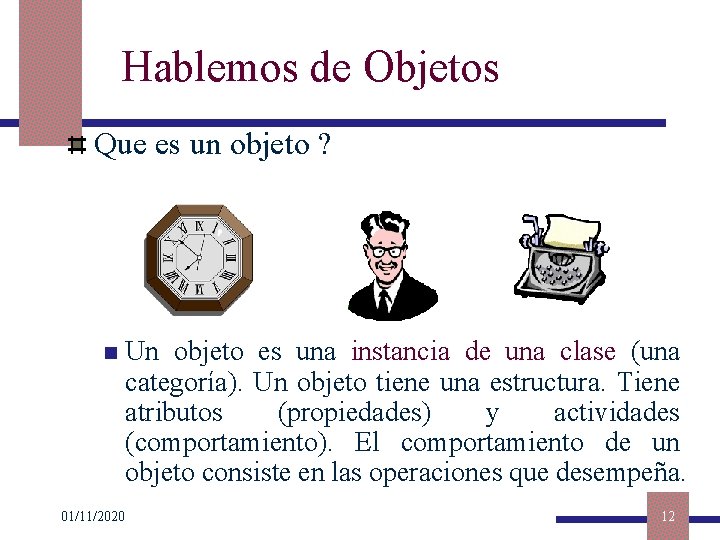 Hablemos de Objetos

Que es un objeto ?

Un objeto es una instancia de una clase (una categoría). Un objeto tiene una estructura. Tiene atributos (propiedades) y actividades (comportamiento). El comportamiento de un objeto consiste en las operaciones que desempeña.

01/11/2020

12